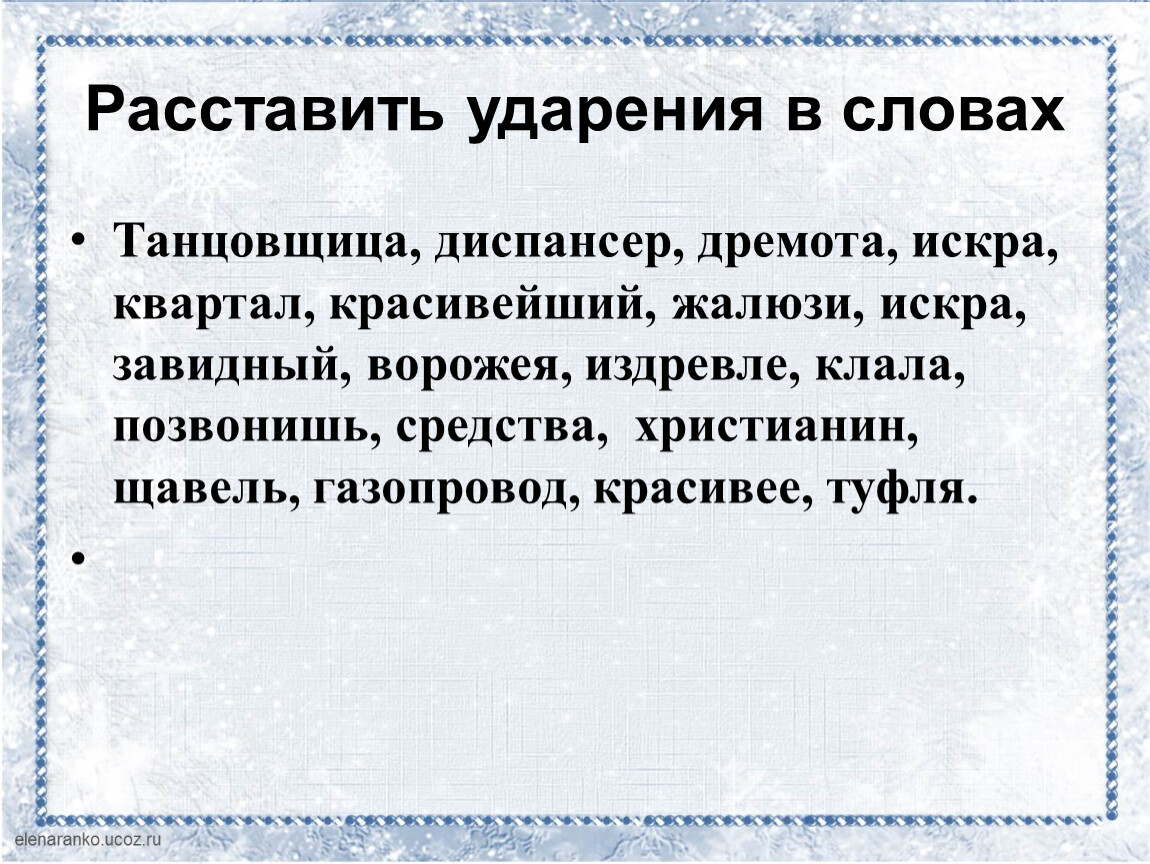 Расставить ударения в словах

• Танцовщица, диспансер, дремота, искра, квартал, красивейший, жалюзи, искра, завидный, ворожея, издревле, клала, позвонишь, средства, христианин, щавель, газопровод, красивее, туфля.

•

elenaranko.ucoz.ru